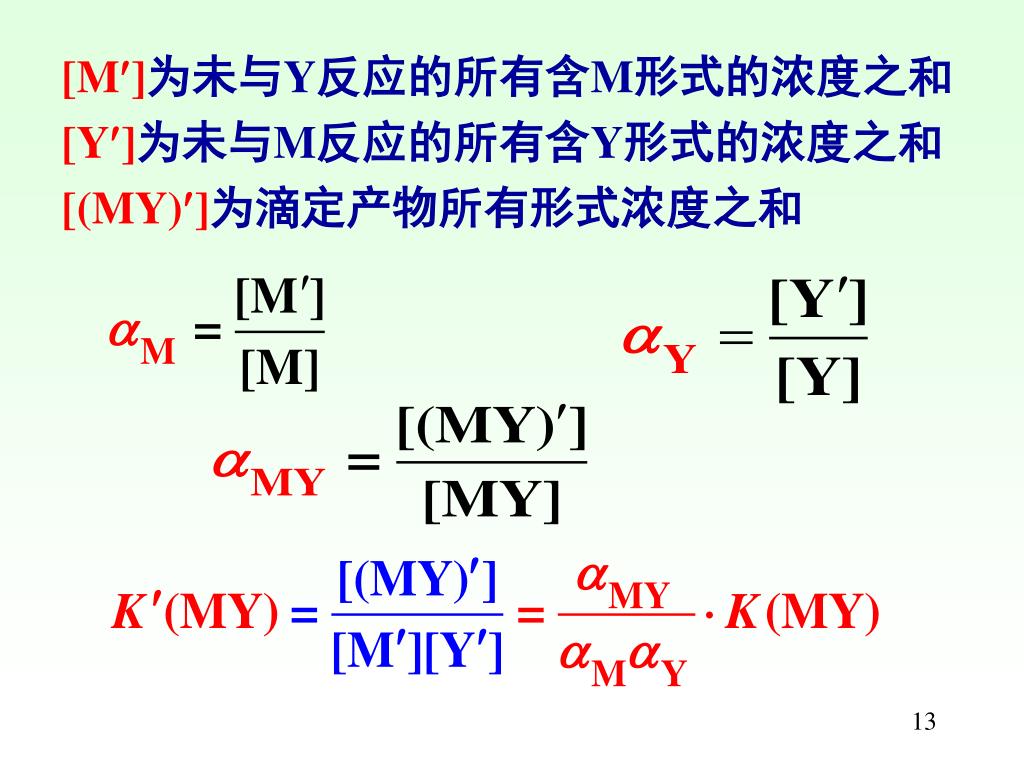 [M′]为未与Y反应的所有含M形式的浓度之和
[Y′]为未与M反应的所有含Y形式的浓度之和
[(MY)′]为滴定产物所有形式浓度之和

$\alpha_{M} = \frac{[M']}{[M]}$

$\alpha_{Y} = \frac{[Y']}{[Y]}$

$\alpha_{MY} = \frac{[(MY)']}{[MY]}$

$K'(MY) = \frac{[(MY)']}{[M'][Y']} = \frac{\alpha_{MY}}{\alpha_{M}\alpha_{Y}} \cdot K(MY)$

13